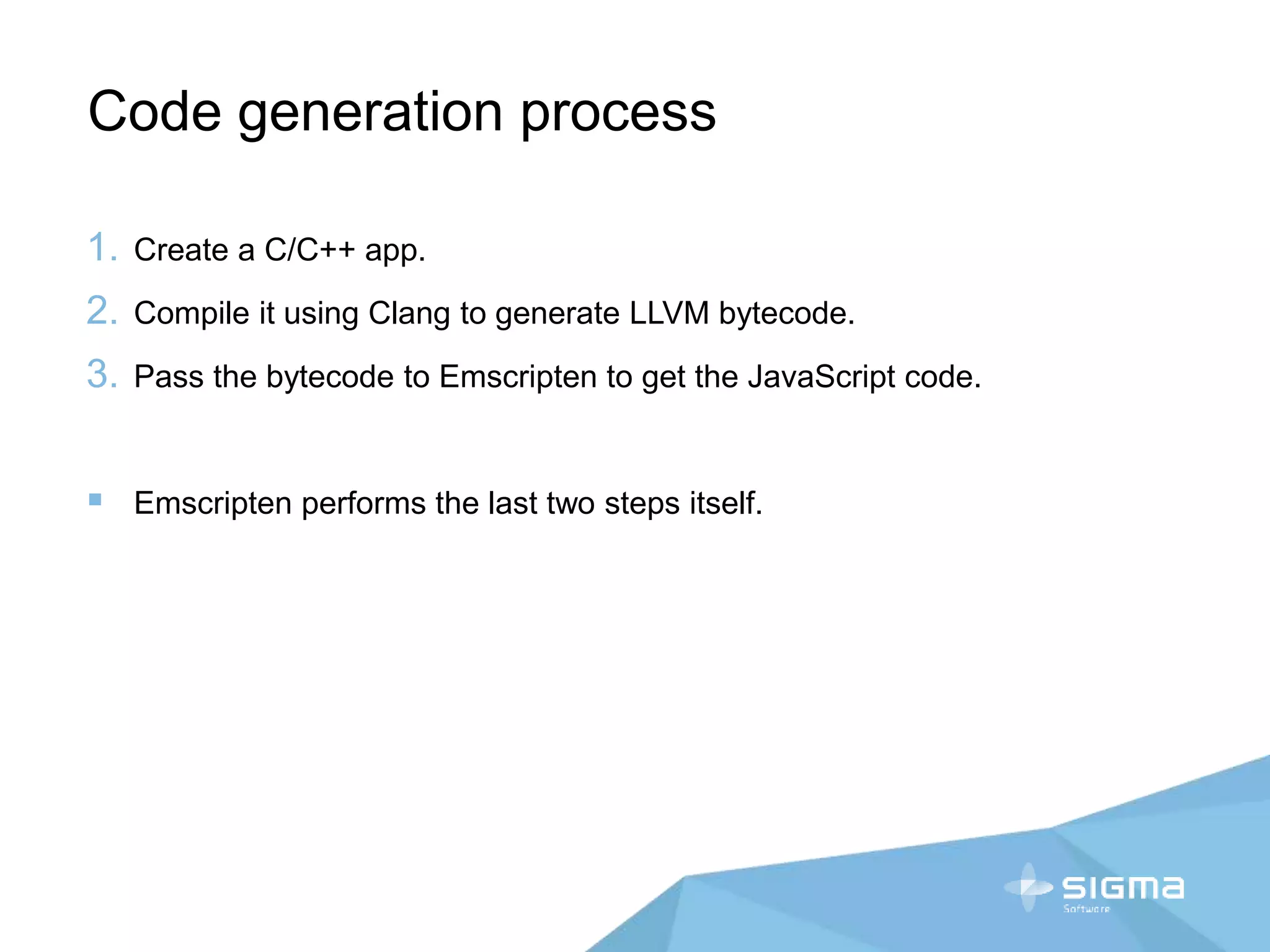 Code generation process

1. Create a C/C++ app.
2. Compile it using Clang to generate LLVM bytecode.
3. Pass the bytecode to Emscripten to get the JavaScript code.

▪ Emscripten performs the last two steps itself.

SIGMA
Software